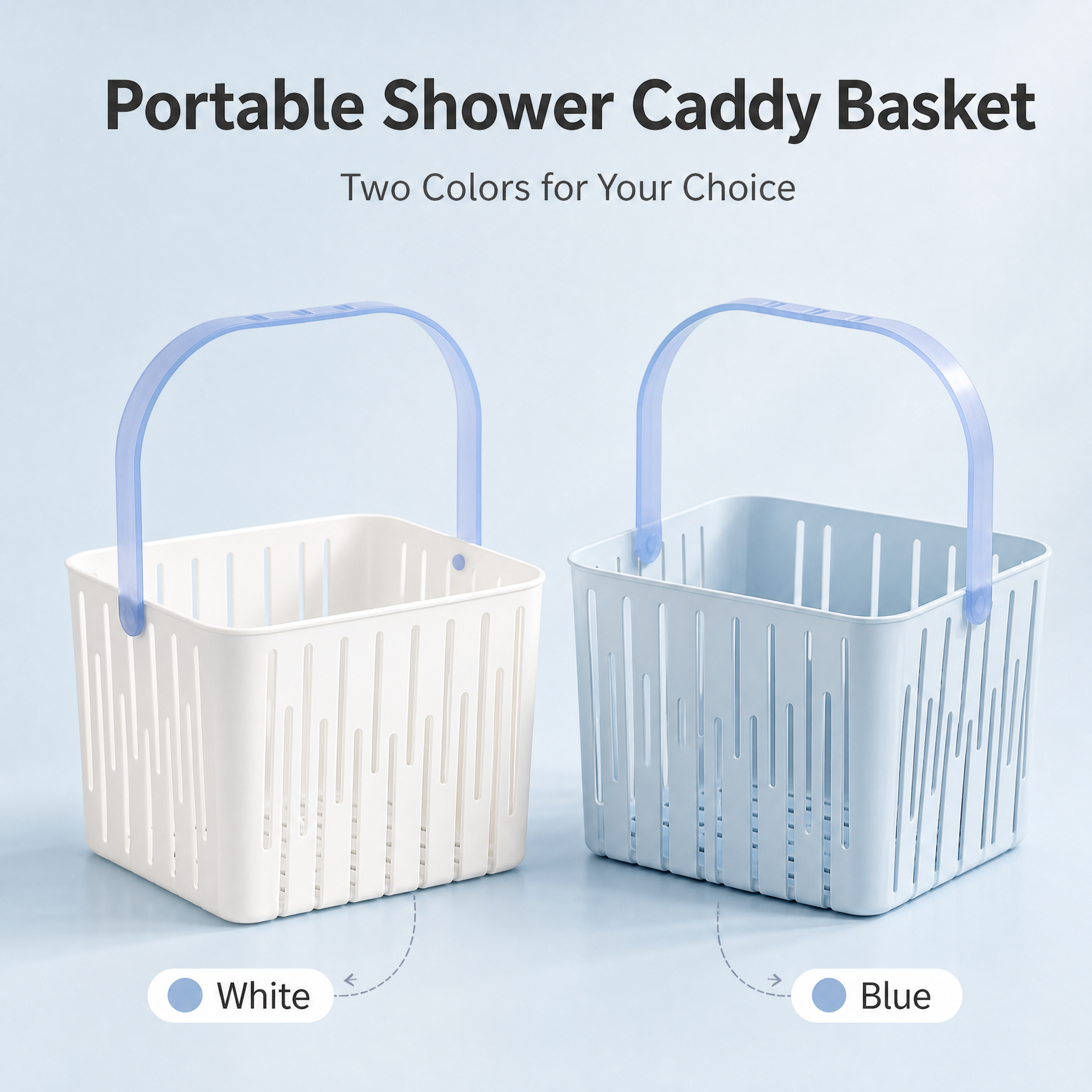 Portable Shower Caddy Basket

Two Colors for Your Choice

White

Blue